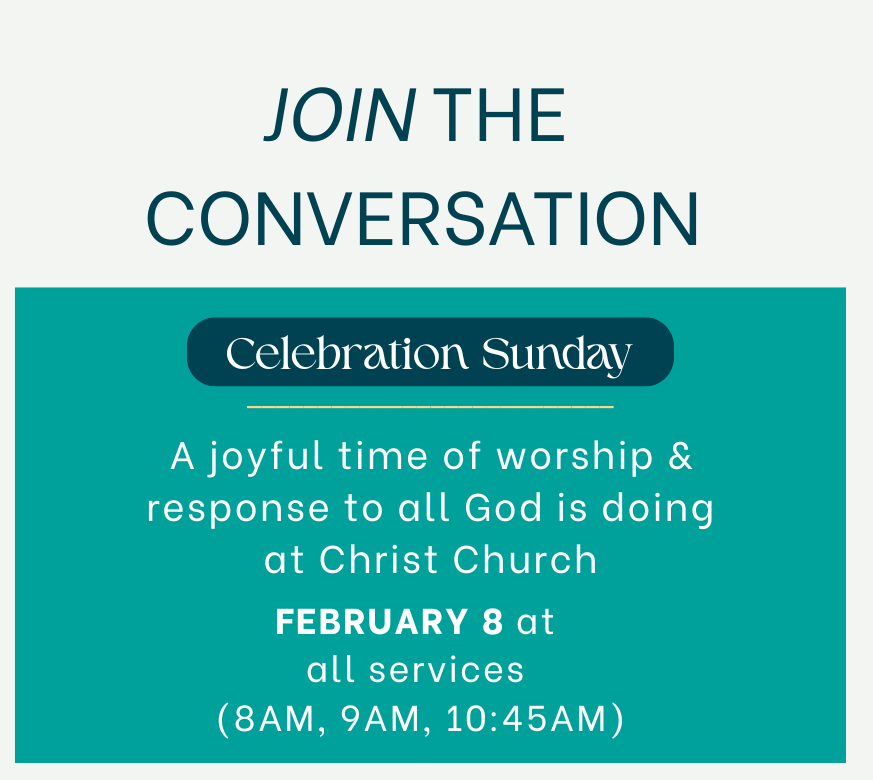 JOIN THE CONVERSATION

Celebration Sunday

A joyful time of worship & response to all God is doing at Christ Church

FEBRUARY 8 at all services (8AM, 9AM, 10:45AM)